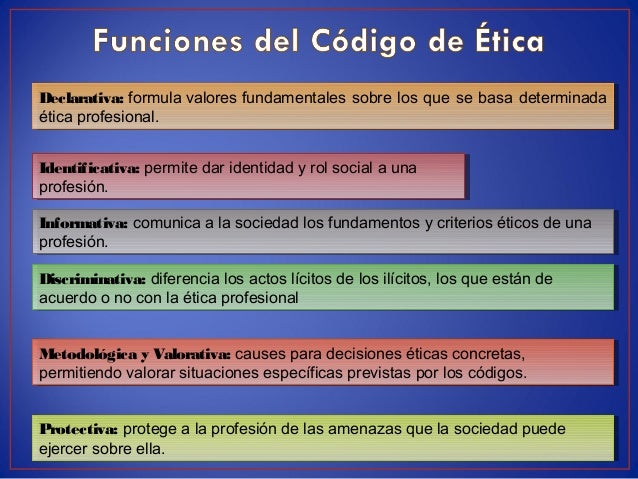 Funciones del Código de Ética

Declarativa: formula valores fundamentales sobre los que se basa determinada ética profesional.

Identificativa: permite dar identidad y rol social a una profesión.

Informativa: comunica a la sociedad los fundamentos y criterios éticos de una profesión.

Discriminativa: diferencia los actos lícitos de los ilícitos, los que están de acuerdo o no con la ética profesional

Metodológica y Valorativa: causes para decisiones éticas concretas, permitiendo valorar situaciones específicas previstas por los códigos.

Protectiva: protege a la profesión de las amenazas que la sociedad puede ejercer sobre ella.